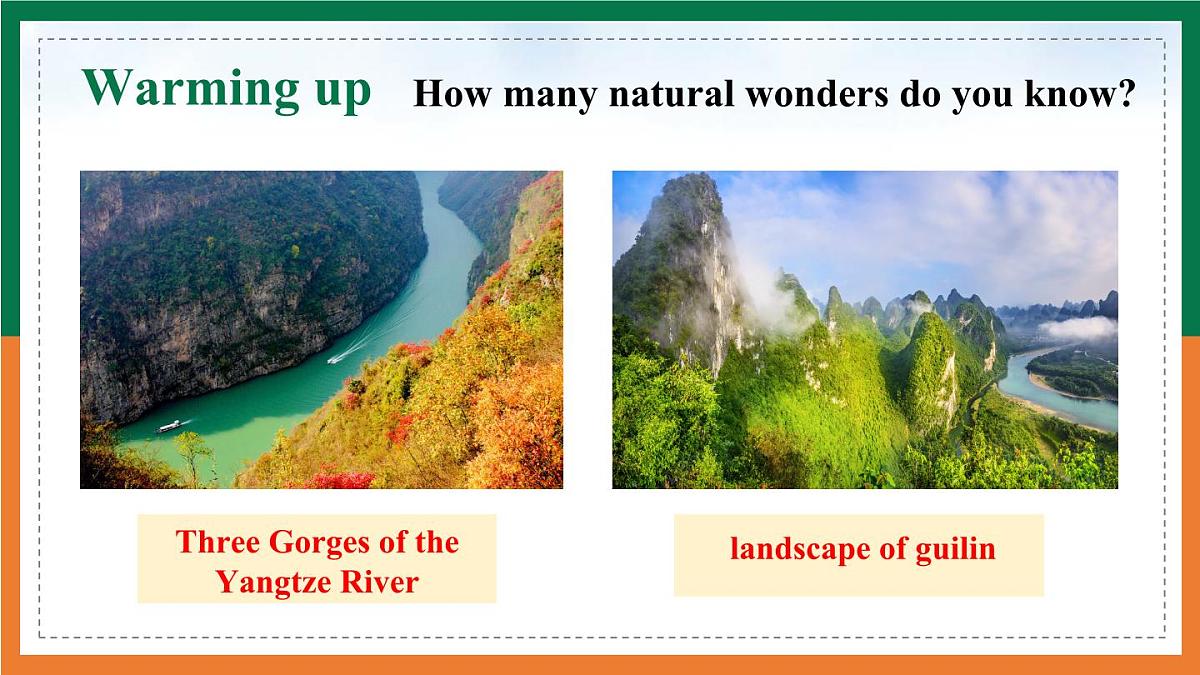 Warming up How many natural wonders do you know?

Three Gorges of the Yangtze River

landscape of guilin